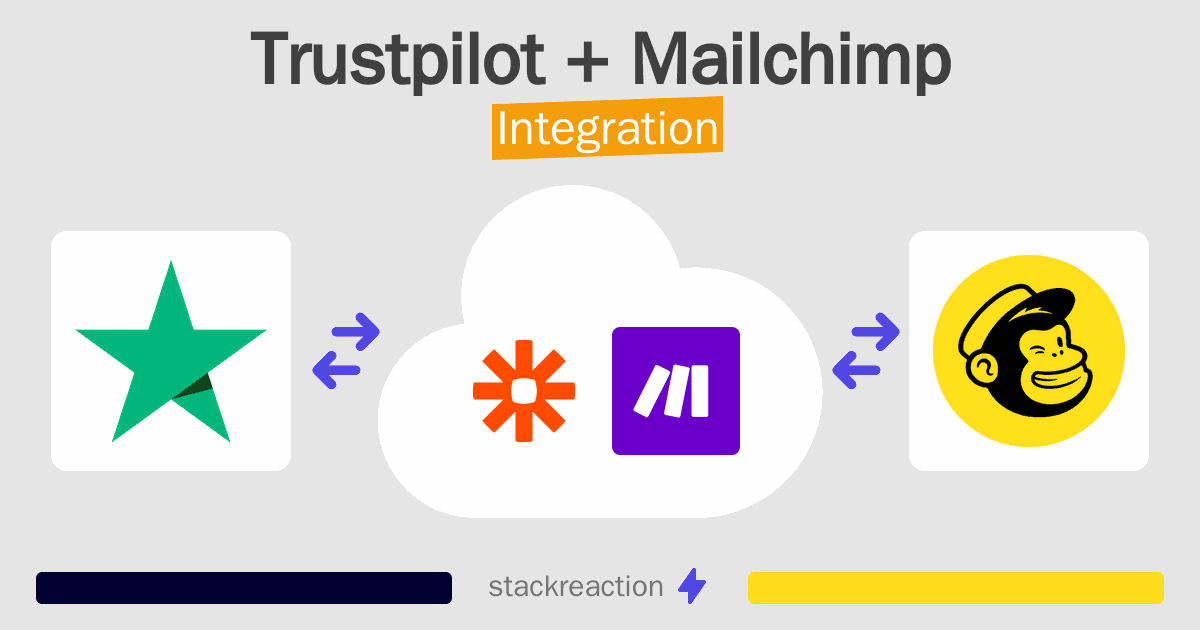 Trustpilot + Mailchimp
Integration

stackreaction